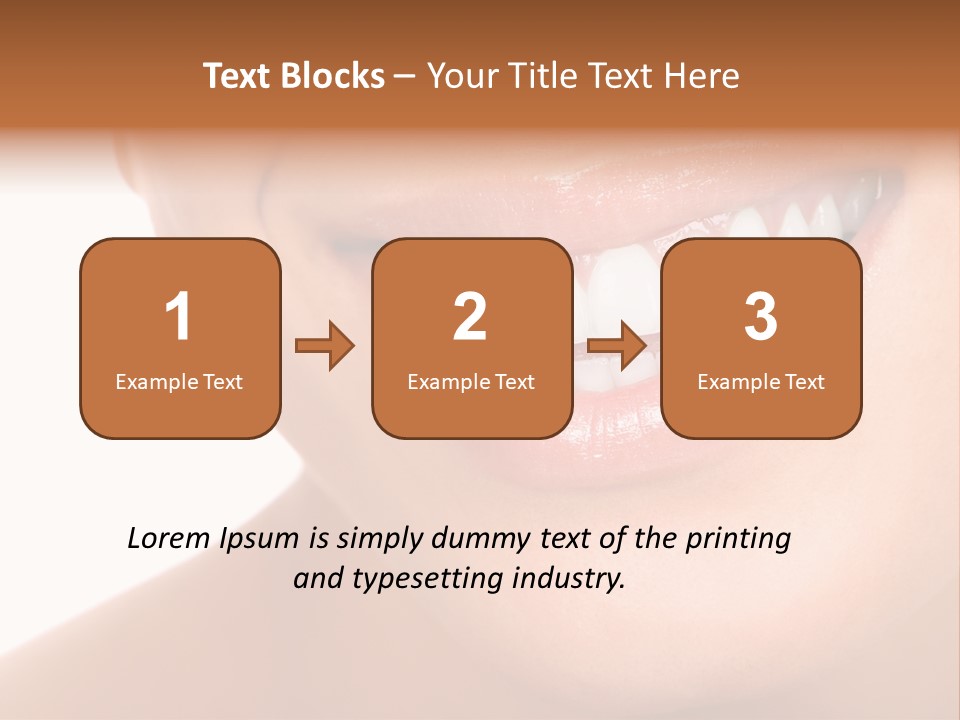 Text Blocks – Your Title Text Here

1
Example Text

2
Example Text

3
Example Text

Lorem Ipsum is simply dummy text of the printing and typesetting industry.